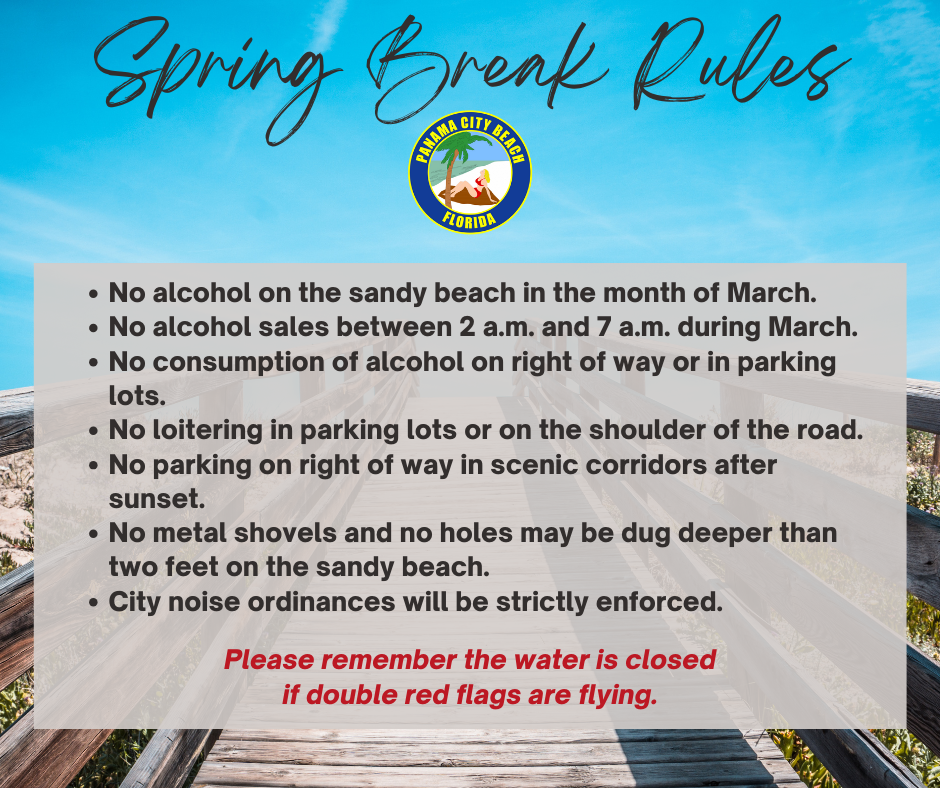 Spring Break Rules

PANAMA CITY BEACH
FLORIDA

• No alcohol on the sandy beach in the month of March.
• No alcohol sales between 2 a.m. and 7 a.m. during March.
• No consumption of alcohol on right of way or in parking lots.
• No loitering in parking lots or on the shoulder of the road.
• No parking on right of way in scenic corridors after sunset.
• No metal shovels and no holes may be dug deeper than two feet on the sandy beach.
• City noise ordinances will be strictly enforced.

Please remember the water is closed if double red flags are flying.